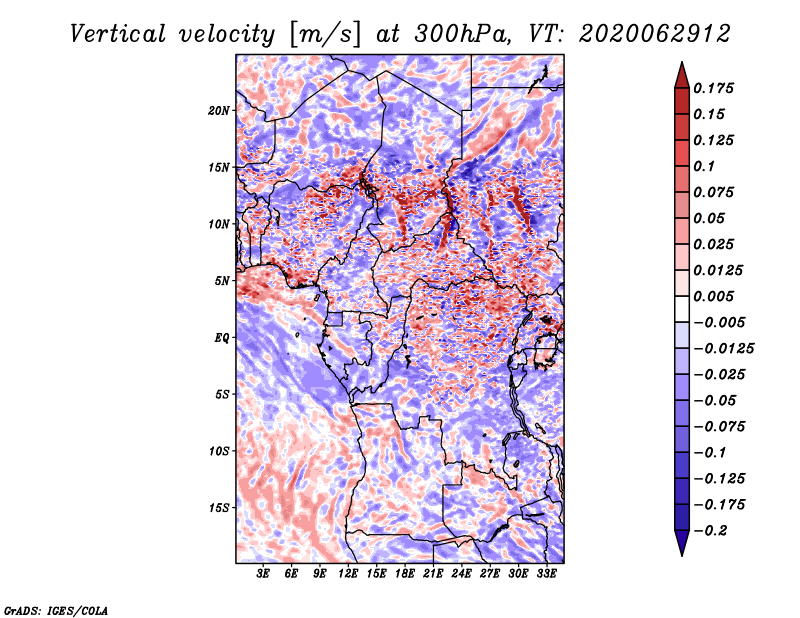 Vertical velocity [m/s] at 300hPa, VT: 2020062912

20N
15N
10N
5N
EQ
5S
10S
15S

3E 6E 9E 12E 15E 18E 21E 24E 27E 30E 33E

0.175
0.15
0.125
0.1
0.075
0.05
0.025
0.0125
0.005
−0.005
−0.0125
−0.025
−0.05
−0.075
−0.1
−0.125
−0.175
−0.2

GrADS: IGES/COLA